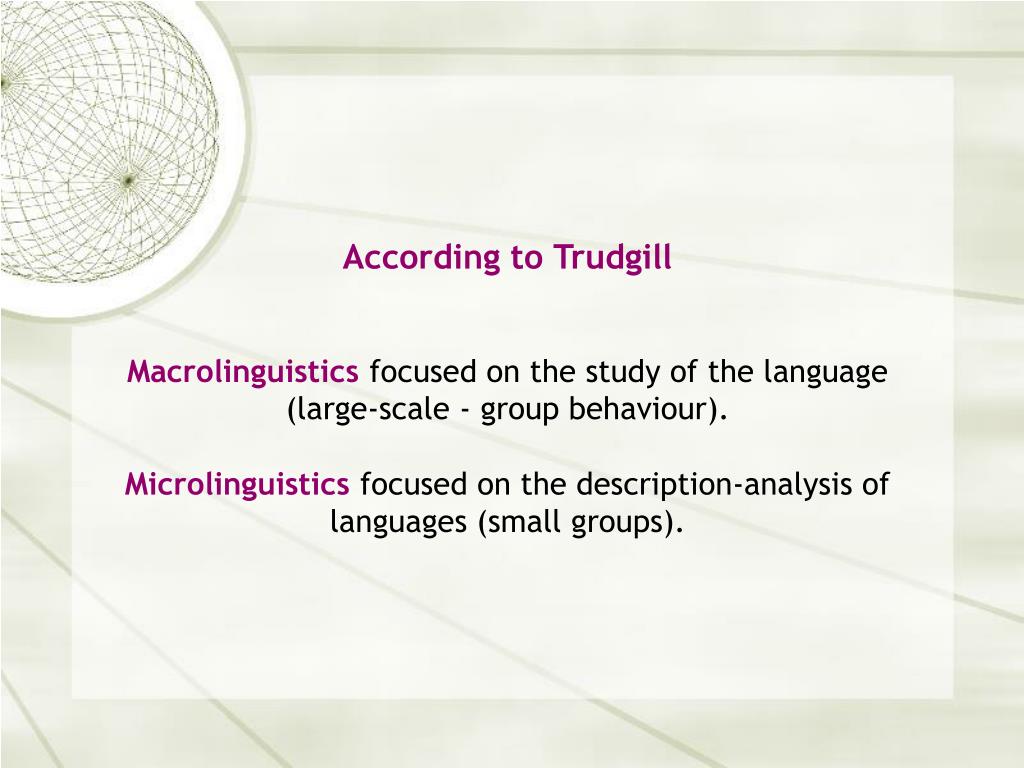 According to Trudgill

Macrolinguistics focused on the study of the language (large-scale - group behaviour).

Microlinguistics focused on the description-analysis of languages (small groups).